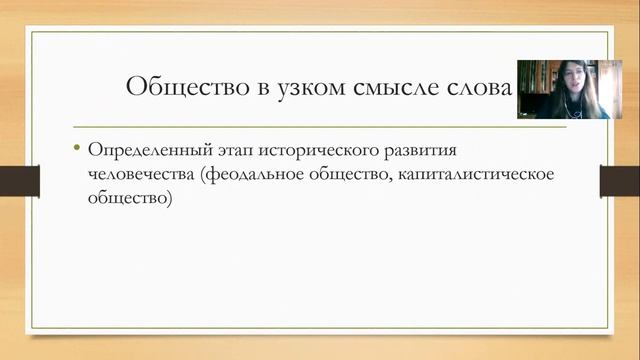 Общество в узком смысле слова

• Определенный этап исторического развития человечества (феодальное общество, капиталистическое общество)